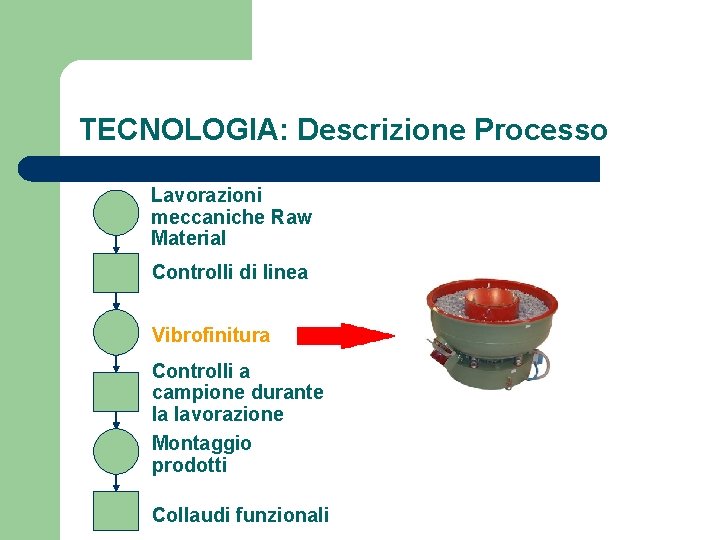 TECNOLOGIA: Descrizione Processo

Lavorazioni meccaniche Raw Material

Controlli di linea

Vibrofinitura

Controlli a campione durante la lavorazione

Montaggio prodotti

Collaudi funzionali